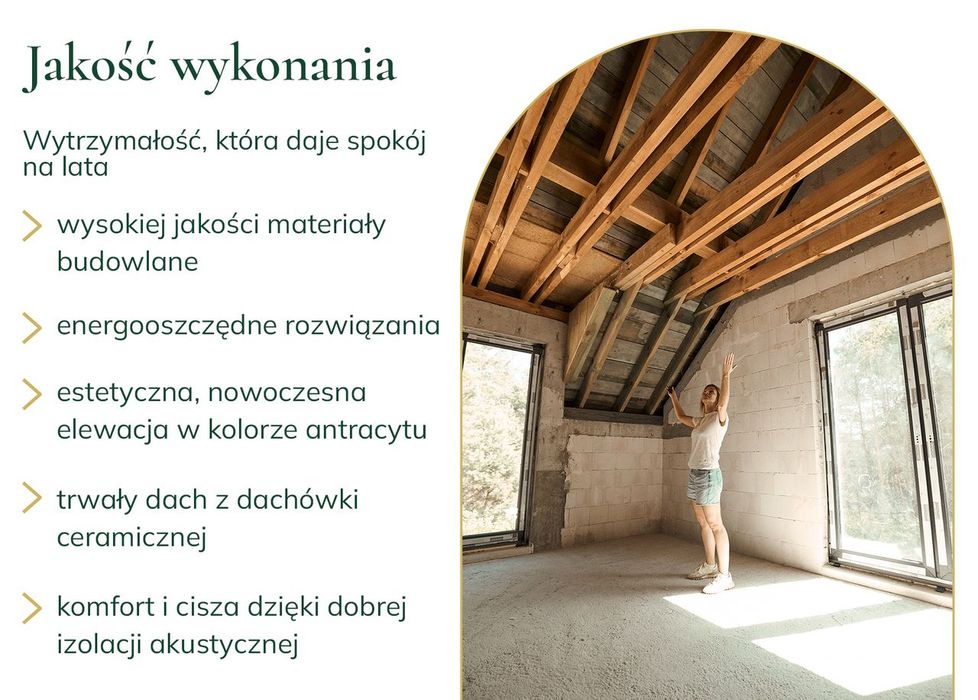 Jakość wykonania

Wytrzymałość, która daje spokój na lata

wysokiej jakości materiały budowlane

energooszczędne rozwiązania

estetyczna, nowoczesna elewacja w kolorze antracytu

trwały dach z dachówki ceramicznej

komfort i cisza dzięki dobrej izolacji akustycznej